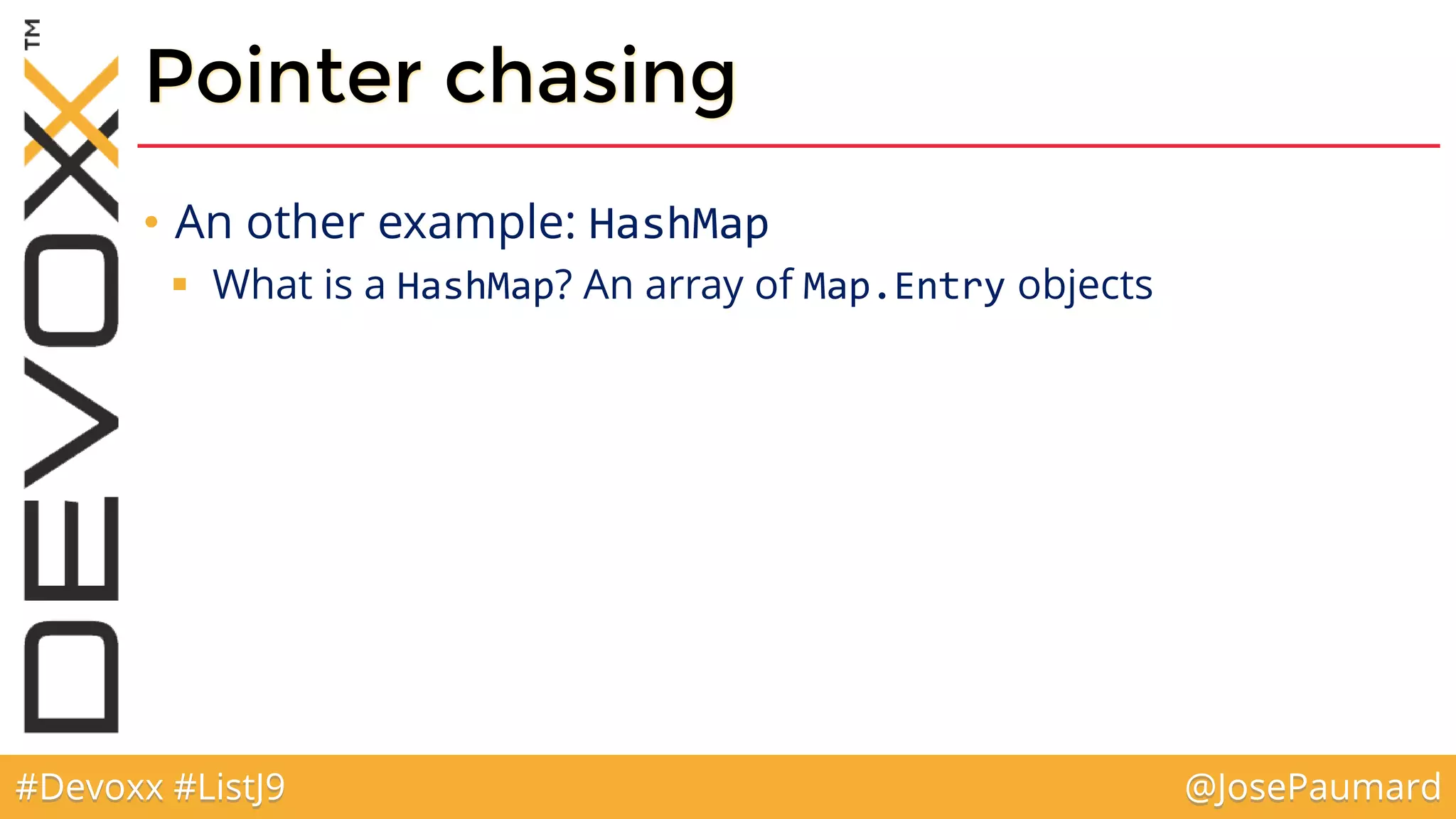 DEVOXX™

Pointer chasing

• An other example: HashMap
  ▪ What is a HashMap? An array of Map.Entry objects

#Devoxx #ListJ9

@JosePaumard